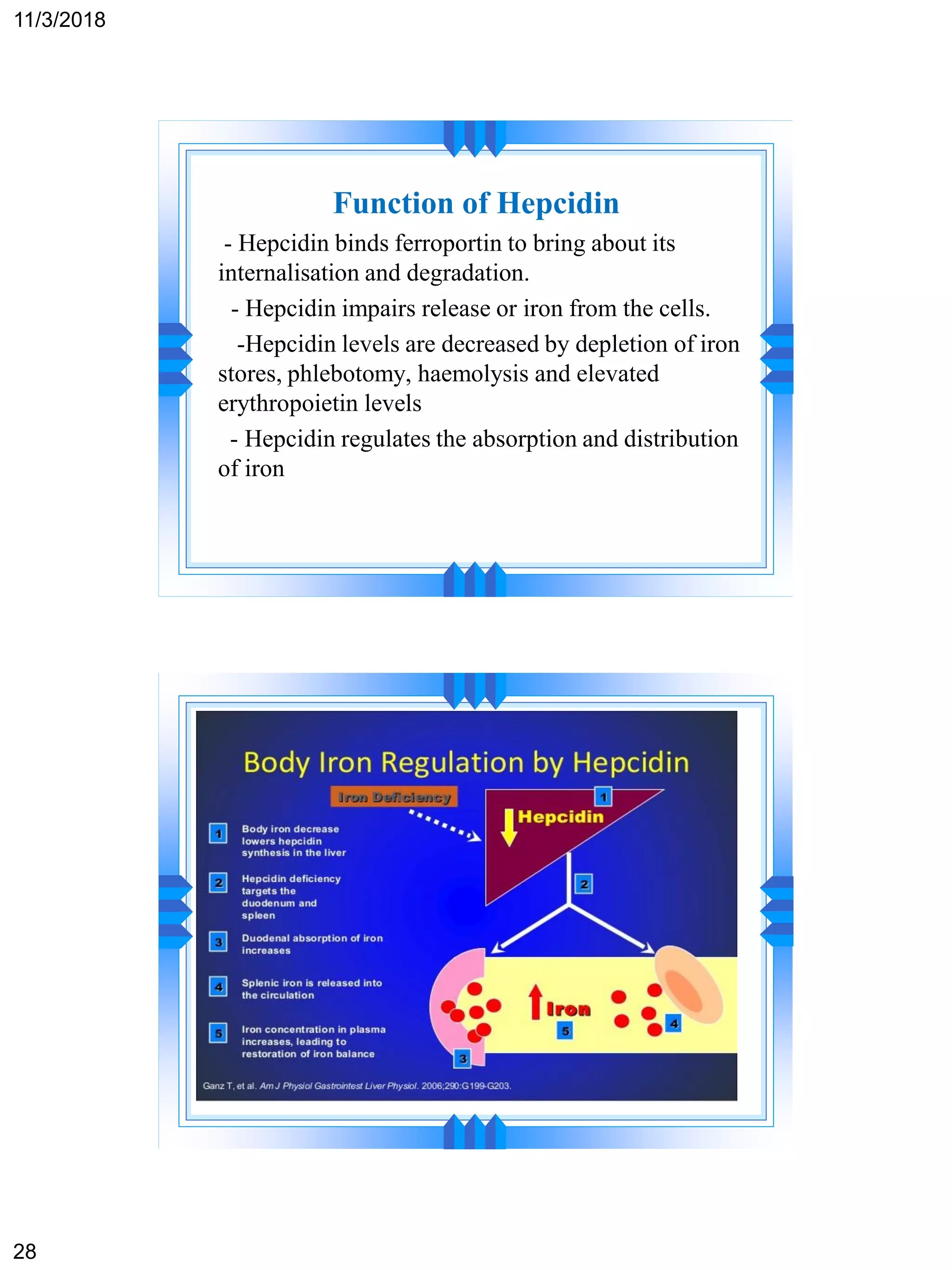 11/3/2018

Function of Hepcidin

- Hepcidin binds ferroportin to bring about its internalisation and degradation.

- Hepcidin impairs release or iron from the cells.

-Hepcidin levels are decreased by depletion of iron stores, phlebotomy, haemolysis and elevated erythropoietin levels

- Hepcidin regulates the absorption and distribution of iron

Body Iron Regulation by Hepcidin

Iron Deficiency

1 Body iron decrease lowers hepcidin synthesis in the liver

2 Hepcidin deficiency targets the duodenum and spleen

3 Duodenal absorption of iron increases

4 Splenic iron is released into the circulation

5 Iron concentration in plasma increases, leading to restoration of iron balance

1 Hepcidin

2

Iron

5

4

3

Ganz T, et al. Am J Physiol Gastrointest Liver Physiol. 2006;290:G199-G203.

28